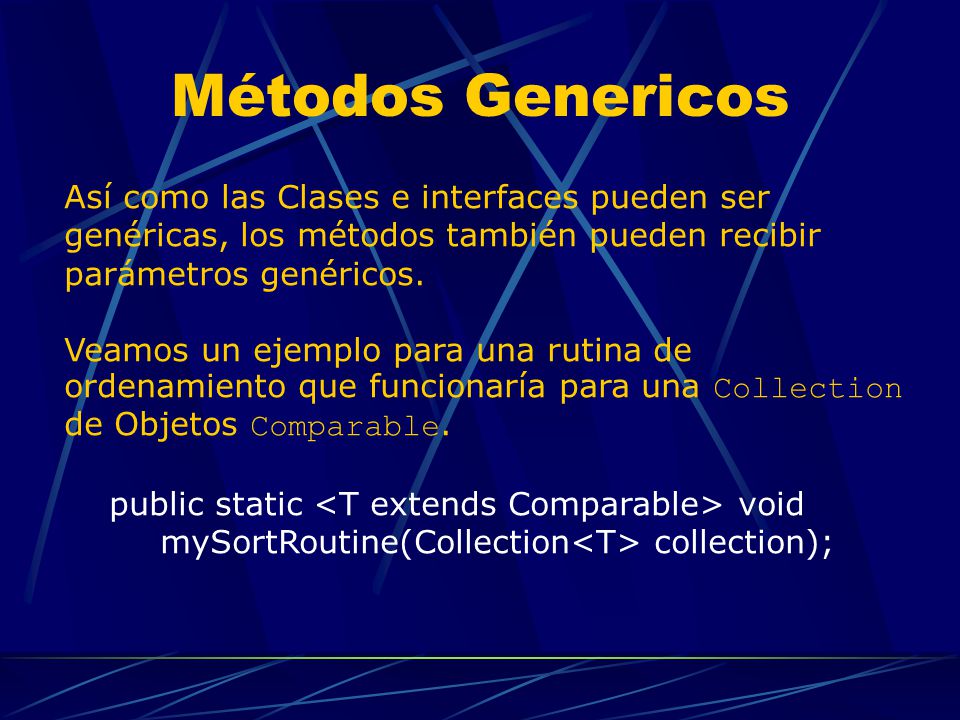 Métodos Genericos

Así como las Clases e interfaces pueden ser genéricas, los métodos también pueden recibir parámetros genéricos.

Veamos un ejemplo para una rutina de ordenamiento que funcionaría para una Collection de Objetos Comparable.

public static <T extends Comparable> void mySortRoutine(Collection<T> collection);